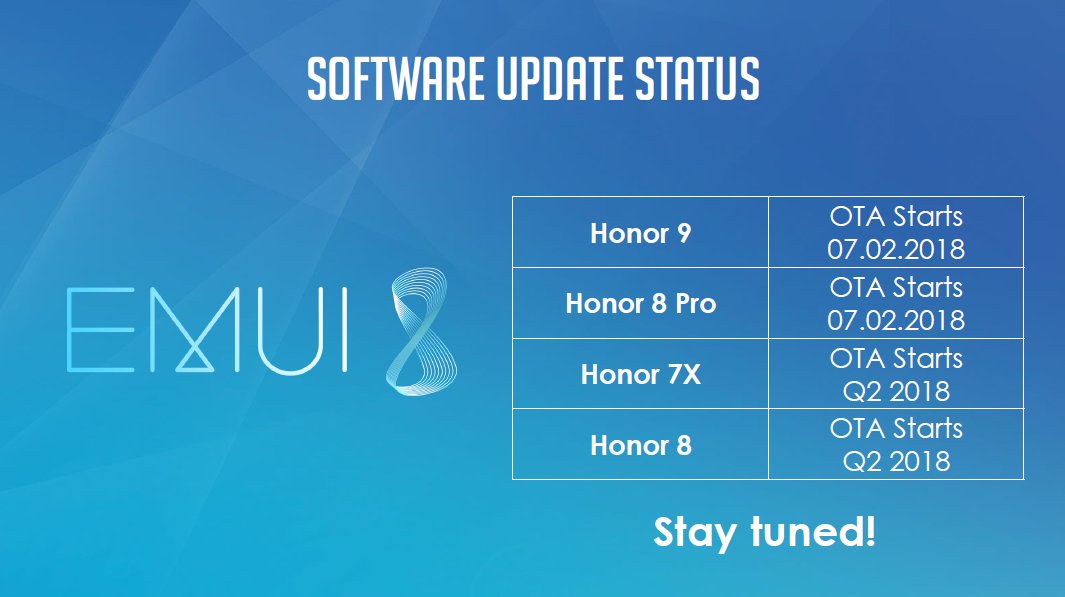 SOFTWARE UPDATE STATUS

EMUI 8

| Honor 9 | OTA Starts 07.02.2018 |
|---|---|
| Honor 8 Pro | OTA Starts 07.02.2018 |
| Honor 7X | OTA Starts Q2 2018 |
| Honor 8 | OTA Starts Q2 2018 |

Stay tuned!